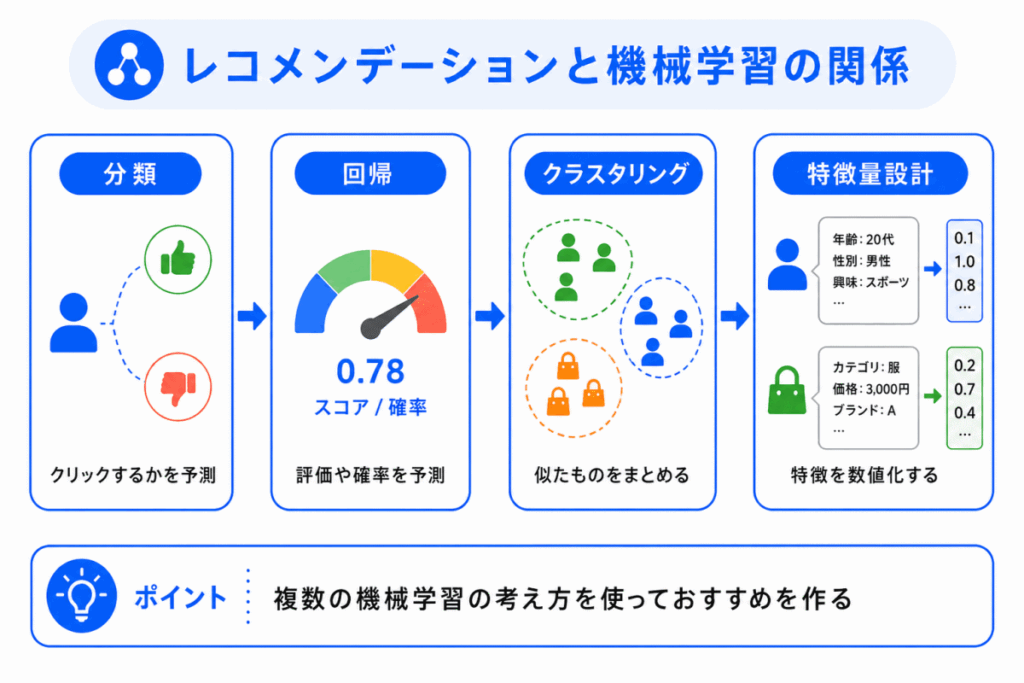 レコメンデーションと機械学習の関係

分類

クリックするかを予測

回帰

0.78
スコア / 確率

評価や確率を予測

クラスタリング

似たものをまとめる

特徴量設計

年齢: 20代
性別: 男性
興味: スポーツ
…

0.1
1.0
0.8
…

カテゴリ: 服
価格: 3,000円
ブランド: A
…

0.2
0.7
0.4
…

特徴を数値化する

ポイント

複数の機械学習の考え方を使っておすすめを作る